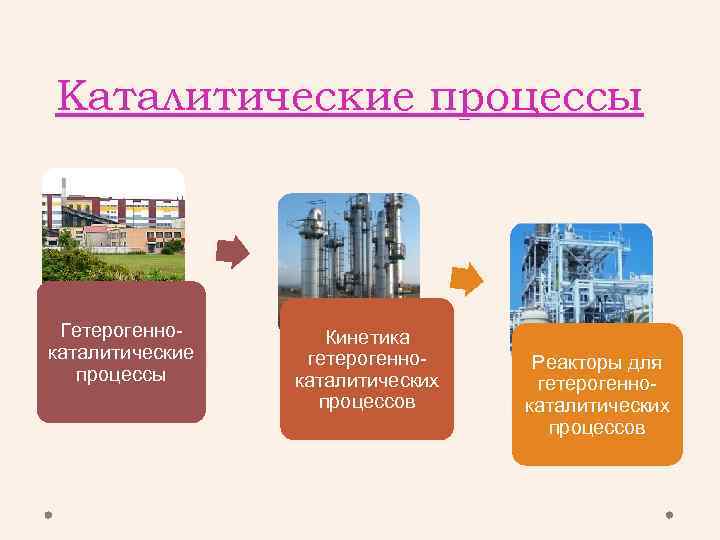 Каталитические процессы

Гетерогенно-каталитические процессы

Кинетика гетерогенно-каталитических процессов

Реакторы для гетерогенно-каталитических процессов